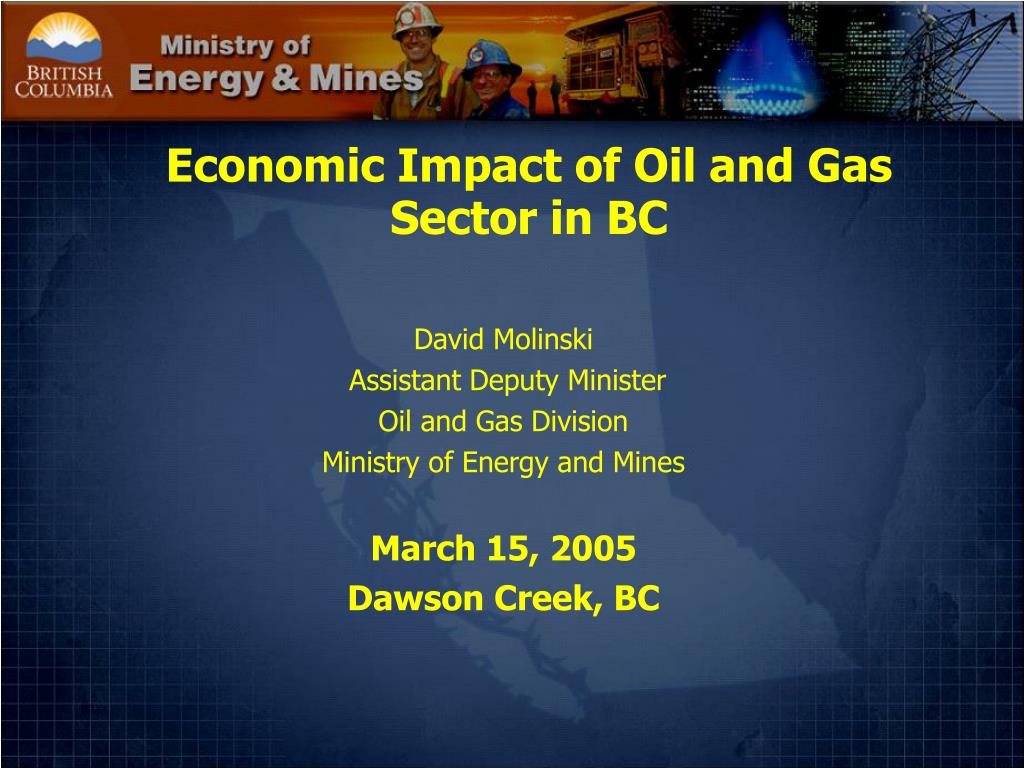 BRITISH COLUMBIA

Ministry of Energy & Mines

Economic Impact of Oil and Gas Sector in BC

David Molinski
Assistant Deputy Minister
Oil and Gas Division
Ministry of Energy and Mines

March 15, 2005
Dawson Creek, BC